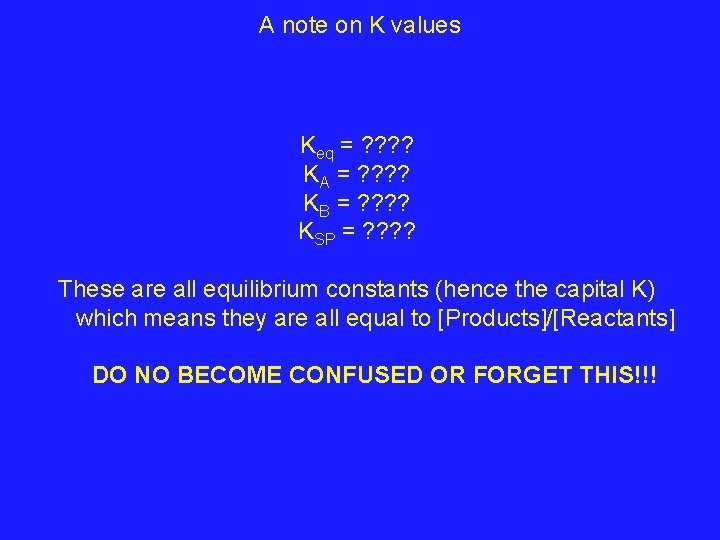 A note on K values

$K_{eq}$ = ????
$K_A$ = ????
$K_B$ = ????
$K_{SP}$ = ????

These are all equilibrium constants (hence the capital K) which means they are all equal to [Products]/[Reactants]

DO NO BECOME CONFUSED OR FORGET THIS!!!